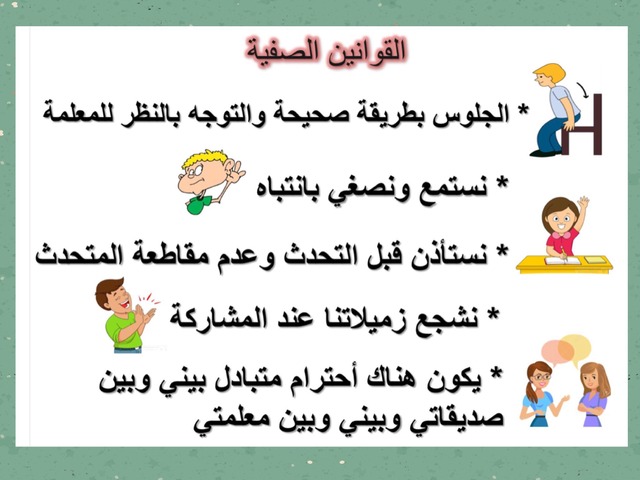 القوانين الصفية

* الجلوس بطريقة صحيحة والتوجه بالنظر للمعلمة

* نستمع ونصغي بانتباه

* نستأذن قبل التحدث وعدم مقاطعة المتحدث

* نشجع زميلاتنا عند المشاركة

* يكون هناك أحترام متبادل بيني وبين صديقاتي وبيني وبين معلمتي